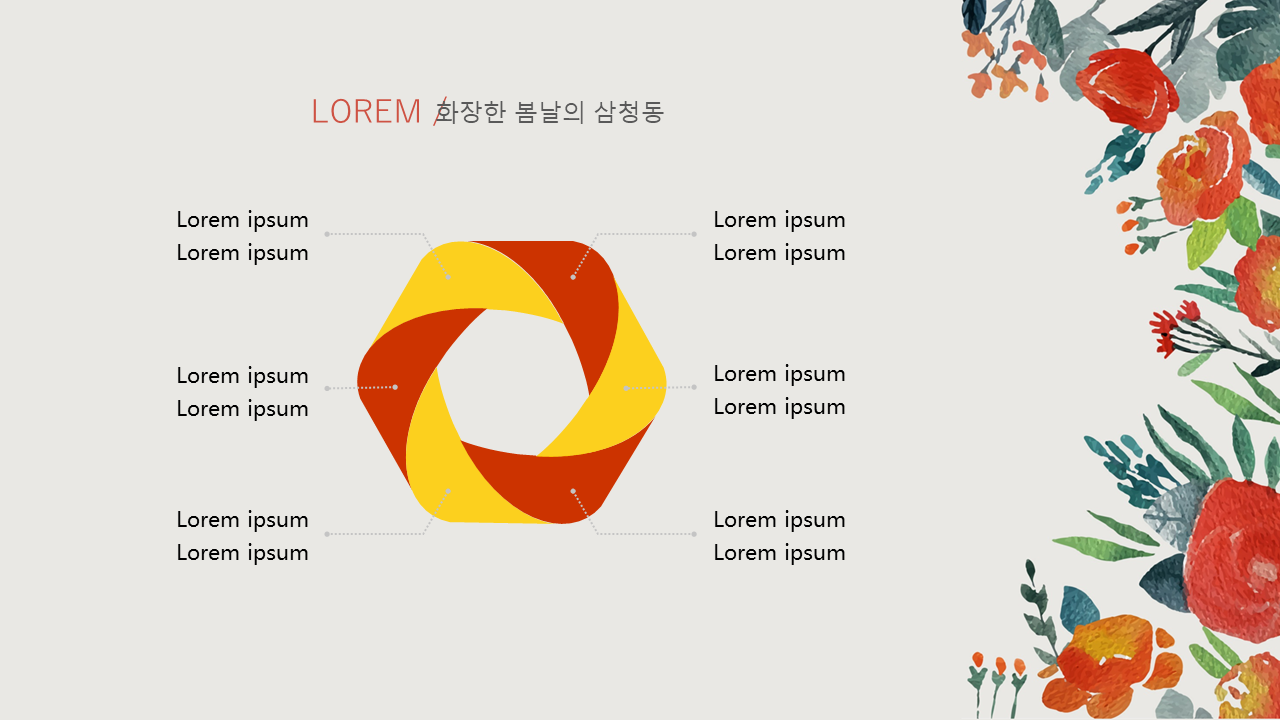 LOREM / 화장한 봄날의 삼청동

Lorem ipsum
Lorem ipsum

Lorem ipsum
Lorem ipsum

Lorem ipsum
Lorem ipsum

Lorem ipsum
Lorem ipsum

Lorem ipsum
Lorem ipsum

Lorem ipsum
Lorem ipsum